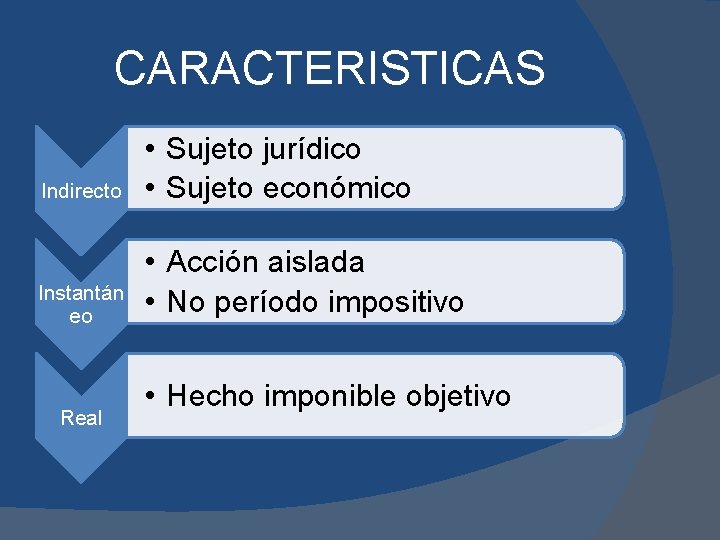 CARACTERISTICAS

Indirecto
• Sujeto jurídico
• Sujeto económico

Instantáneo
• Acción aislada
• No período impositivo

Real
• Hecho imponible objetivo